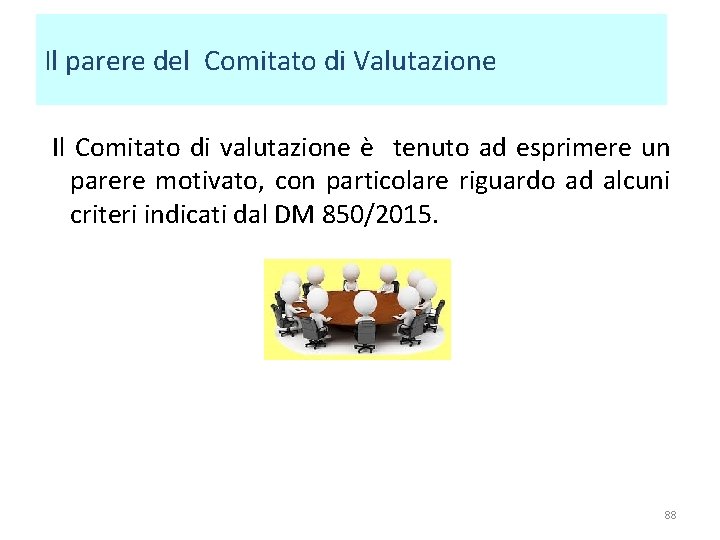 Il parere del Comitato di Valutazione

Il Comitato di valutazione è tenuto ad esprimere un parere motivato, con particolare riguardo ad alcuni criteri indicati dal DM 850/2015.

88